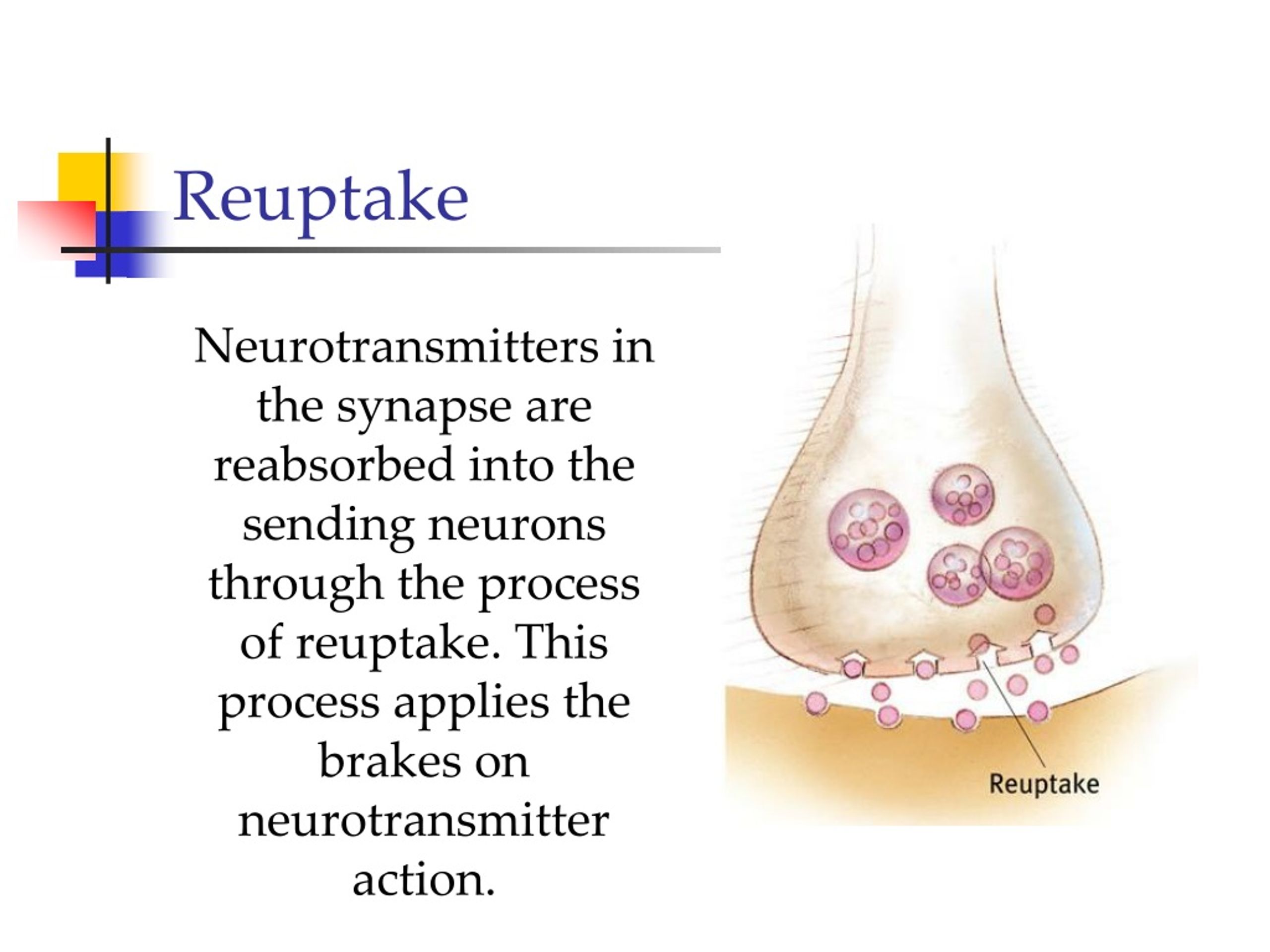 Reuptake

Neurotransmitters in the synapse are reabsorbed into the sending neurons through the process of reuptake. This process applies the brakes on neurotransmitter action.

Reuptake